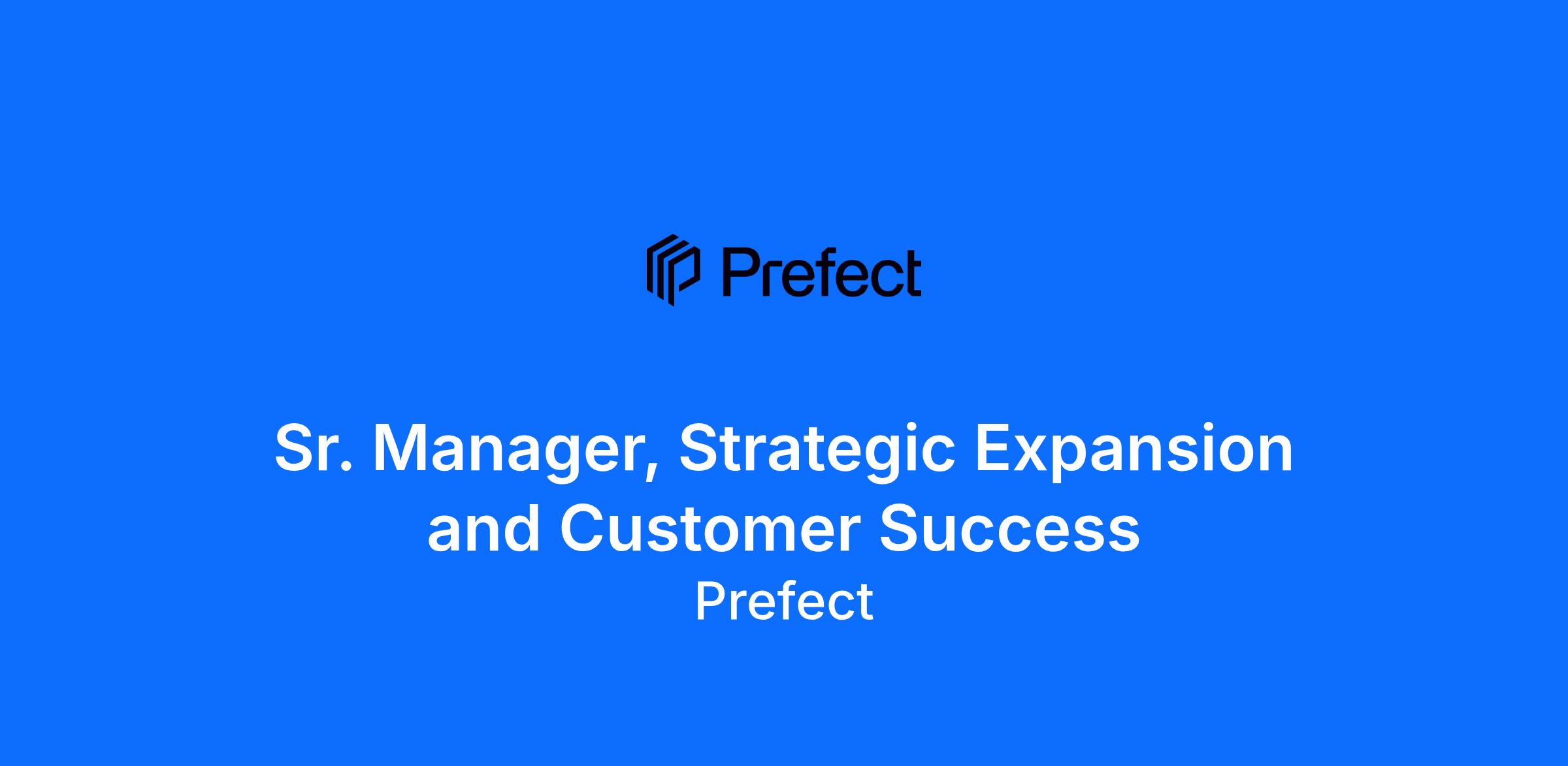 Prefect

Sr. Manager, Strategic Expansion and Customer Success

Prefect